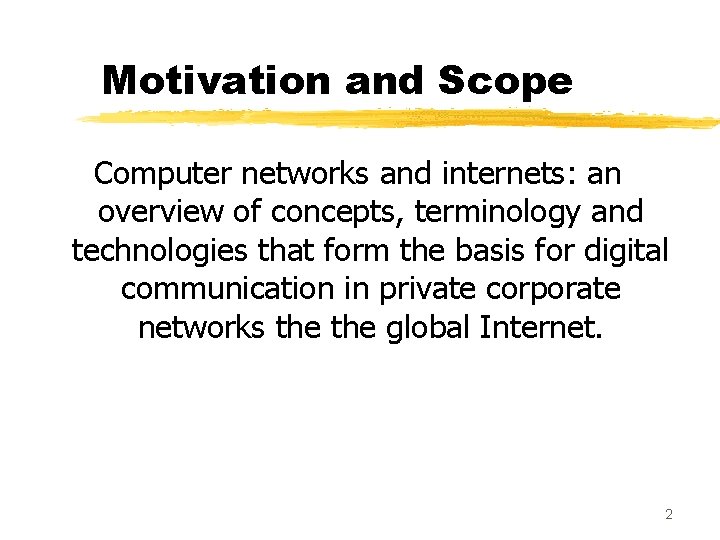 Motivation and Scope

Computer networks and internets: an overview of concepts, terminology and technologies that form the basis for digital communication in private corporate networks the the global Internet.

2